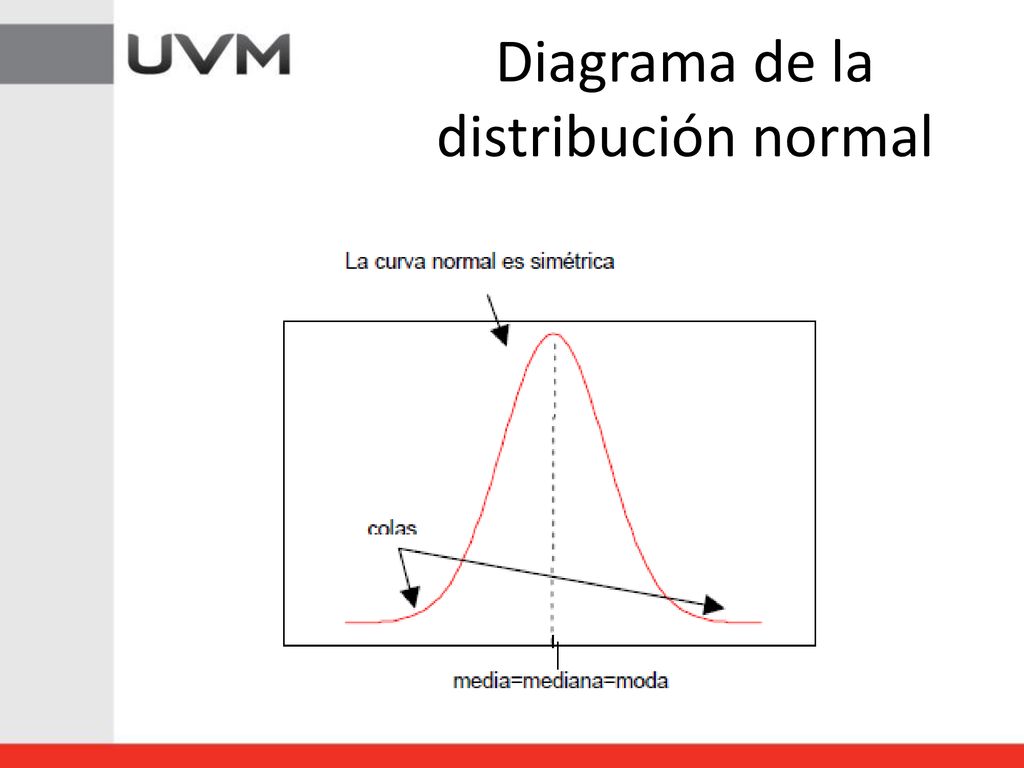 UVM

Diagrama de la distribución normal

La curva normal es simétrica

colas

media=mediana=moda